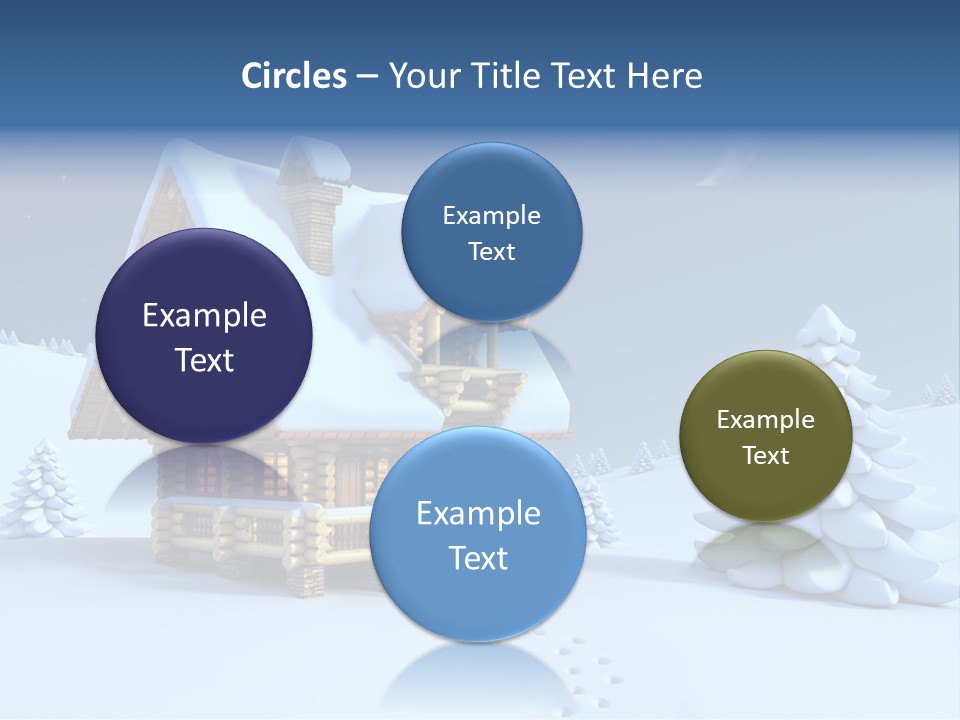 Circles – Your Title Text Here

Example Text

Example Text

Example Text

Example Text